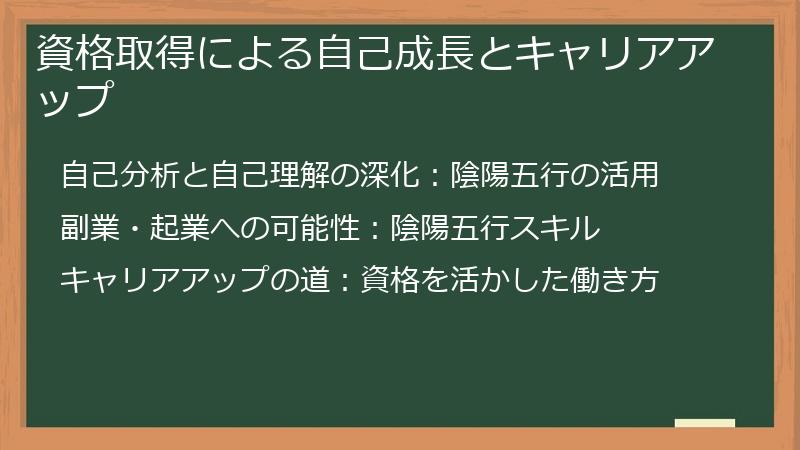 資格取得による自己成長とキャリアアップ

自己分析と自己理解の深化：陰陽五行の活用

副業・起業への可能性：陰陽五行スキル

キャリアアップの道：資格を活かした働き方